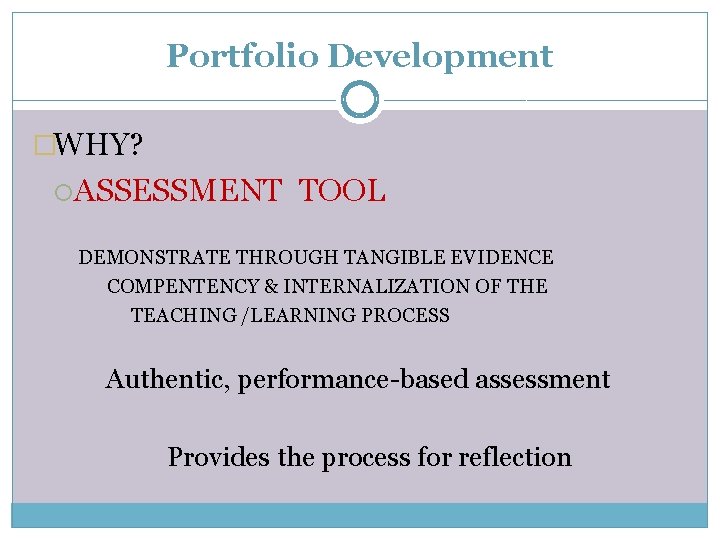 Portfolio Development

WHY?

ASSESSMENT TOOL

DEMONSTRATE THROUGH TANGIBLE EVIDENCE COMPENTENCY & INTERNALIZATION OF THE TEACHING/LEARNING PROCESS

Authentic, performance-based assessment

Provides the process for reflection